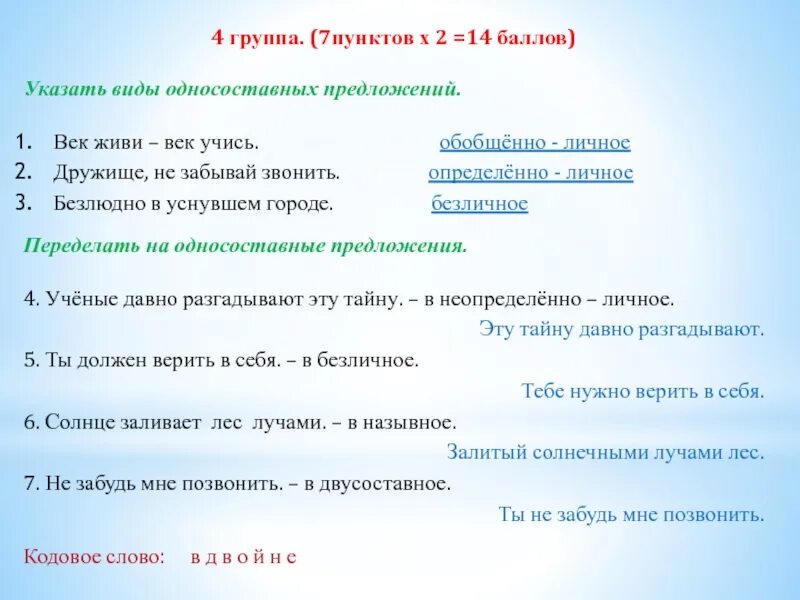 4 группа. (7пунктов х 2 =14 баллов)

Указать виды односоставных предложений.

1. Век живи – век учись. обобщённо - личное
2. Дружище, не забывай звонить. определённо - личное
3. Безлюдно в уснувшем городе. безличное

Переделать на односоставные предложения.

4. Учёные давно разгадывают эту тайну. – в неопределённо – личное.
Эту тайну давно разгадывают.
5. Ты должен верить в себя. – в безличное.
Тебе нужно верить в себя.
6. Солнце заливает лес лучами. – в назывное.
Залитый солнечными лучами лес.
7. Не забудь мне позвонить. – в двусоставное.
Ты не забудь мне позвонить.

Кодовое слово: в д в о й н е